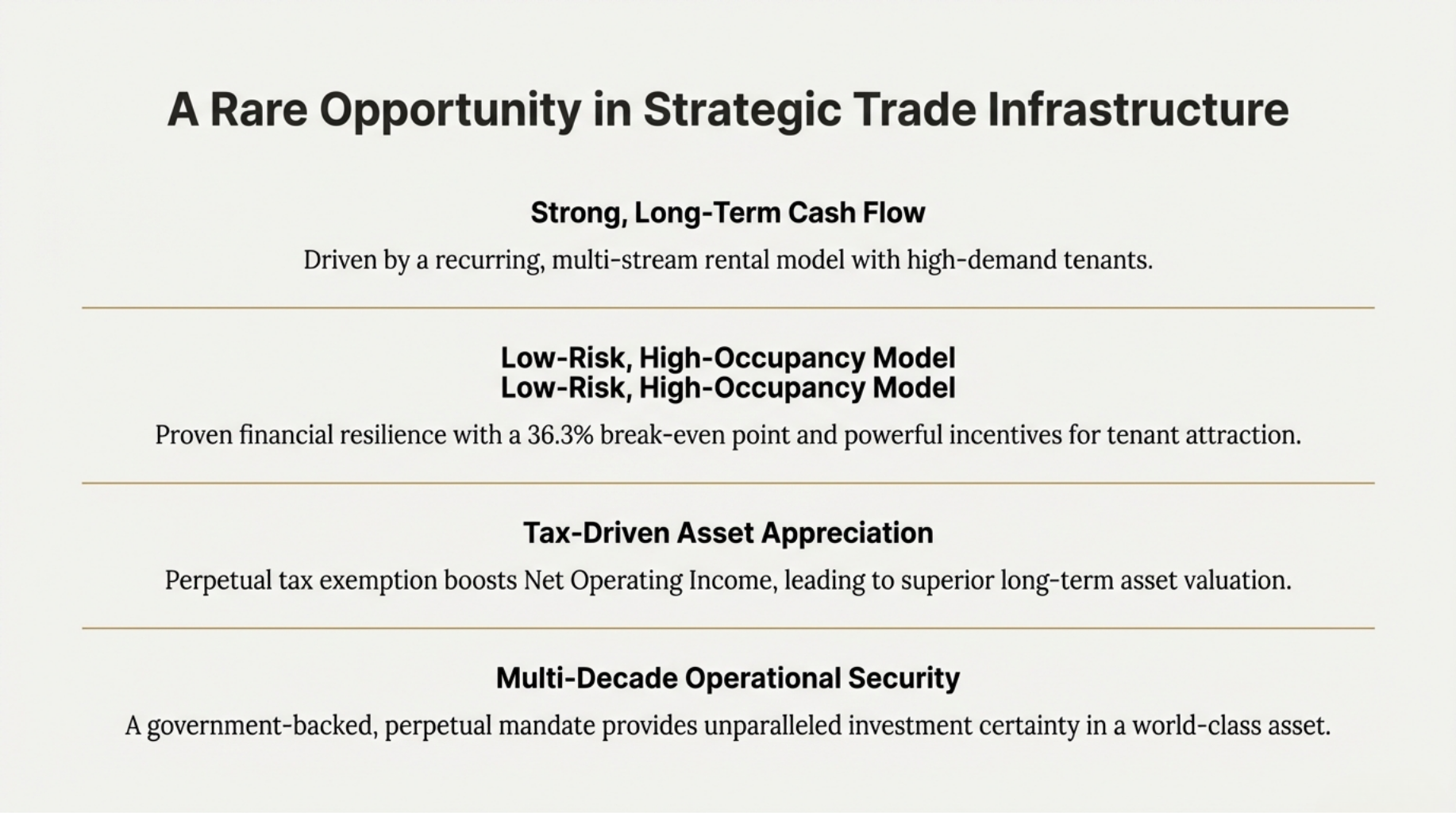 A Rare Opportunity in Strategic Trade Infrastructure

Strong, Long-Term Cash Flow

Driven by a recurring, multi-stream rental model with high-demand tenants.

Low-Risk, High-Occupancy Model
Low-Risk, High-Occupancy Model

Proven financial resilience with a 36.3% break-even point and powerful incentives for tenant attraction.

Tax-Driven Asset Appreciation

Perpetual tax exemption boosts Net Operating Income, leading to superior long-term asset valuation.

Multi-Decade Operational Security

A government-backed, perpetual mandate provides unparalleled investment certainty in a world-class asset.